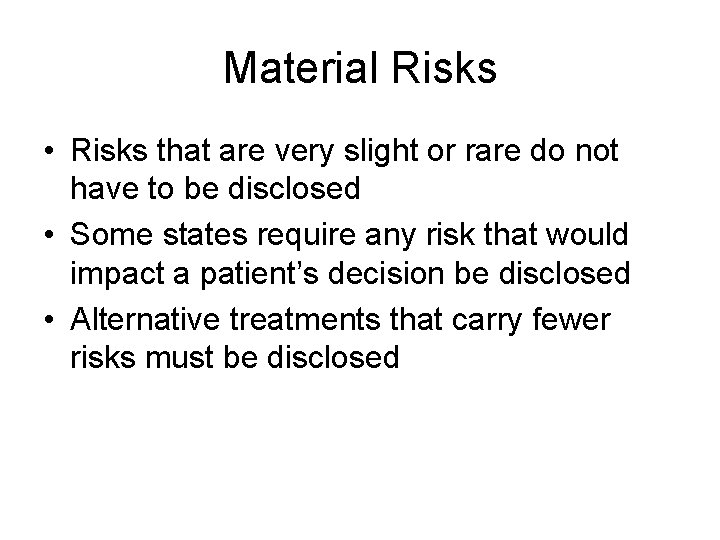 Material Risks

• Risks that are very slight or rare do not have to be disclosed
• Some states require any risk that would impact a patient’s decision be disclosed
• Alternative treatments that carry fewer risks must be disclosed